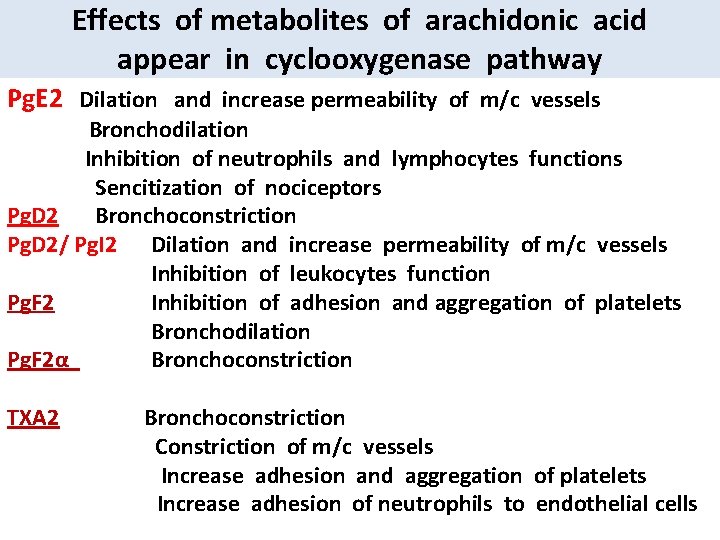 Effects of metabolites of arachidonic acid appear in cyclooxygenase pathway

PgE2 Dilation and increase permeability of m/c vessels
Bronchodilation
Inhibition of neutrophils and lymphocytes functions
Sencitization of nociceptors

PgD2 Bronchoconstriction

PgD2/ PgI2 Dilation and increase permeability of m/c vessels
Inhibition of leukocytes function

PgF2 Inhibition of adhesion and aggregation of platelets
Bronchodilation

PgF2α Bronchoconstriction

TXA2 Bronchoconstriction
Constriction of m/c vessels
Increase adhesion and aggregation of platelets
Increase adhesion of neutrophils to endothelial cells